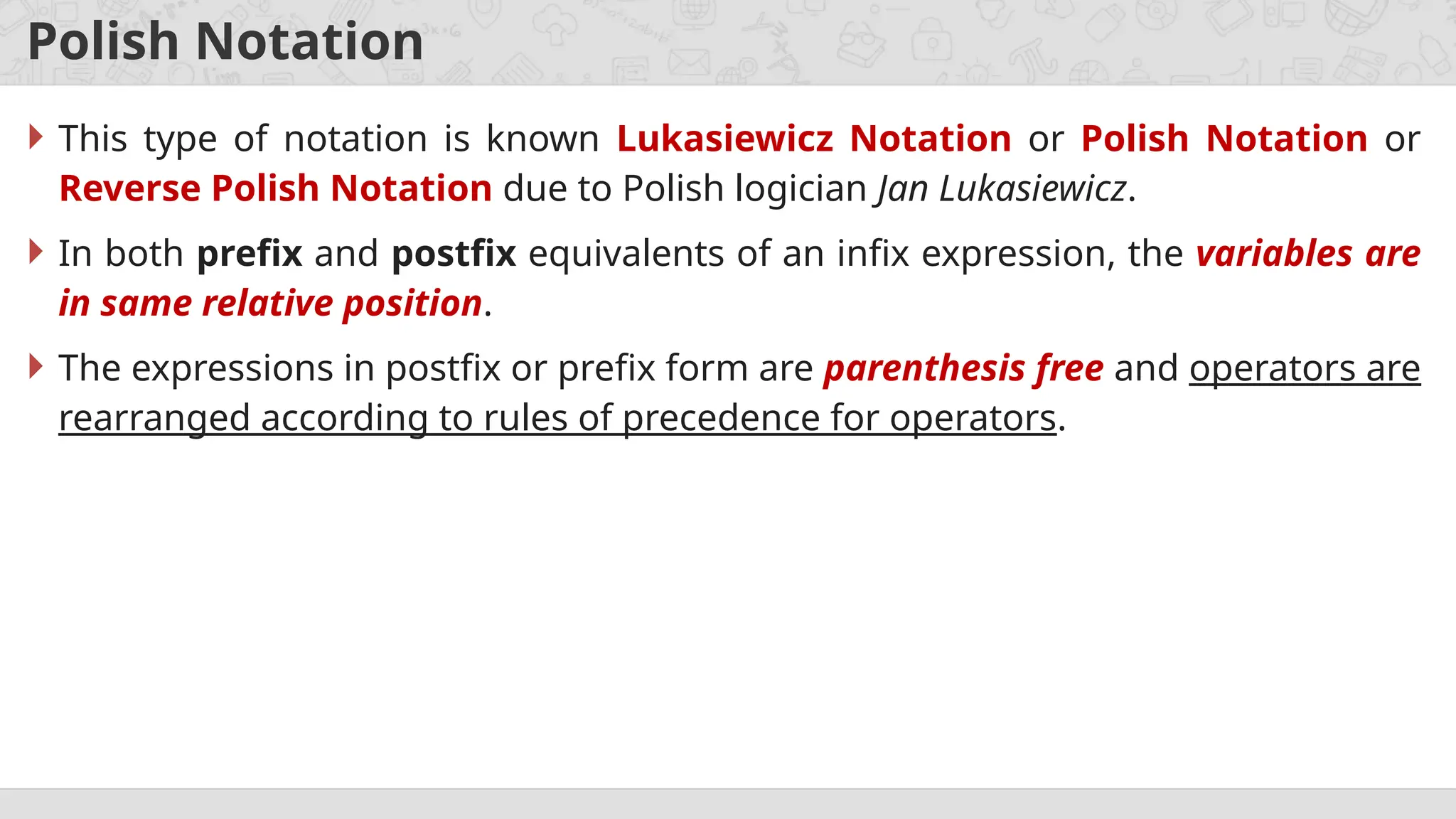 Polish Notation

This type of notation is known Lukasiewicz Notation or Polish Notation or Reverse Polish Notation due to Polish logician Jan Lukasiewicz.

In both prefix and postfix equivalents of an infix expression, the variables are in same relative position.

The expressions in postfix or prefix form are parenthesis free and operators are rearranged according to rules of precedence for operators.